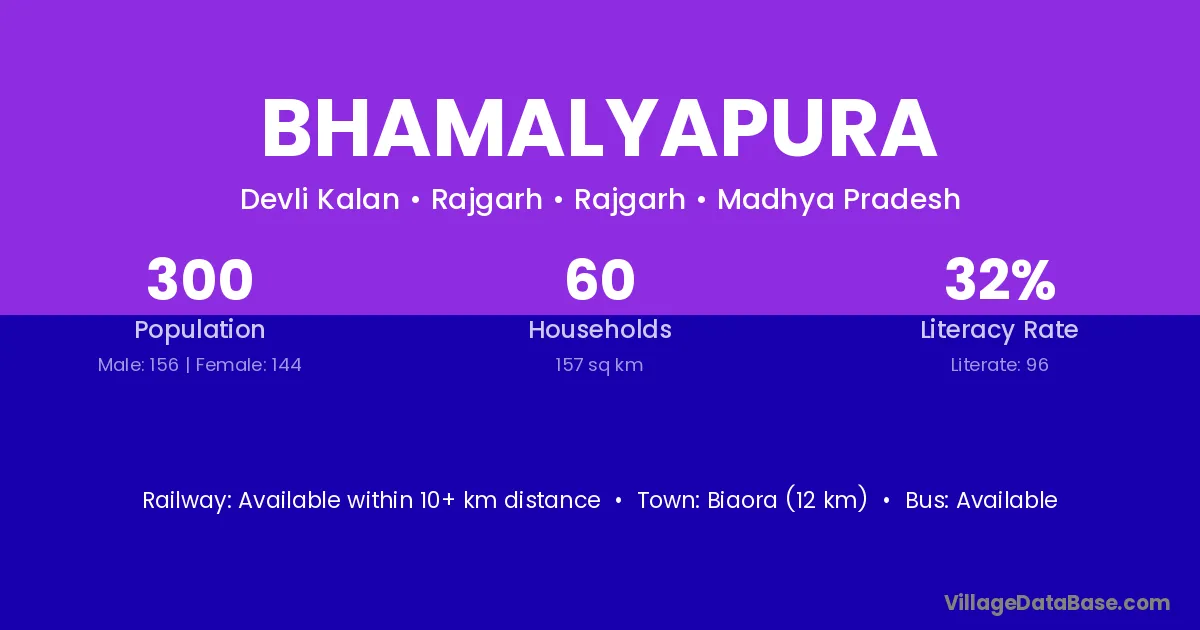 BHAMALYAPURA

Devli Kalan • Rajgarh • Rajgarh • Madhya Pradesh

300
Population
Male: 156 | Female: 144

60
Households
157 sq km

32%
Literacy Rate
Literate: 96

Railway: Available within 10+ km distance • Town: Biaora (12 km) • Bus: Available

VillageDataBase.com